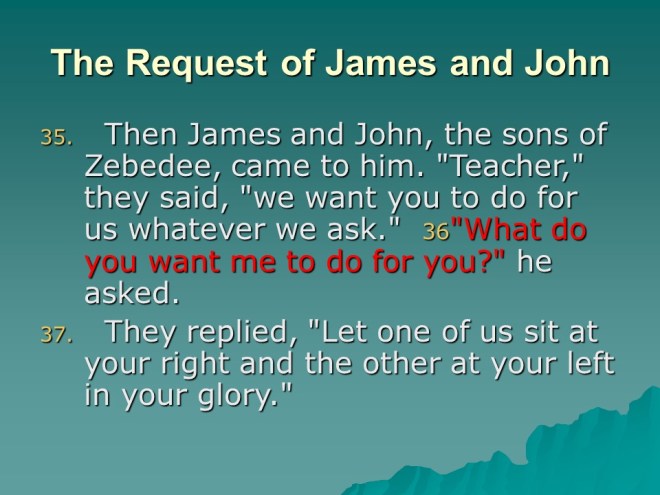 The Request of James and John

35. Then James and John, the sons of Zebedee, came to him. "Teacher," they said, "we want you to do for us whatever we ask." 36"What do you want me to do for you?" he asked.

37. They replied, "Let one of us sit at your right and the other at your left in your glory."